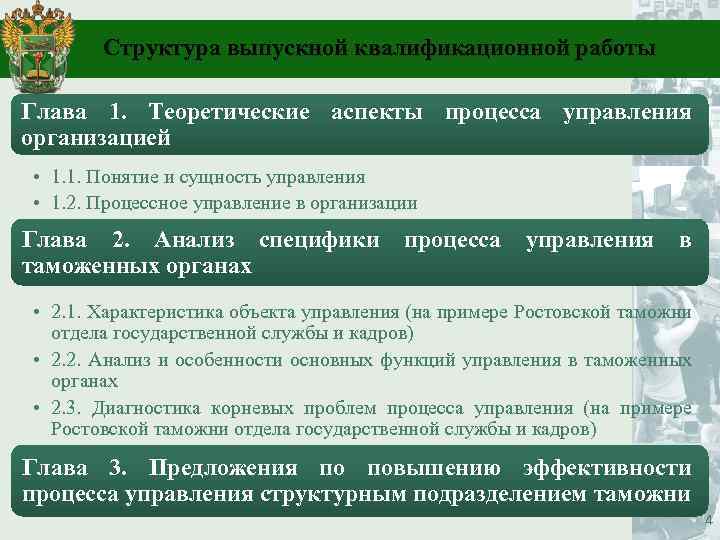 Структура выпускной квалификационной работы

Глава 1. Теоретические аспекты процесса управления организацией

• 1.1. Понятие и сущность управления
• 1.2. Процессное управление в организации

Глава 2. Анализ специфики процесса управления в таможенных органах

• 2.1. Характеристика объекта управления (на примере Ростовской таможни отдела государственной службы и кадров)
• 2.2. Анализ и особенности основных функций управления в таможенных органах
• 2.3. Диагностика корневых проблем процесса управления (на примере Ростовской таможни отдела государственной службы и кадров)

Глава 3. Предложения по повышению эффективности процесса управления структурным подразделением таможни

4